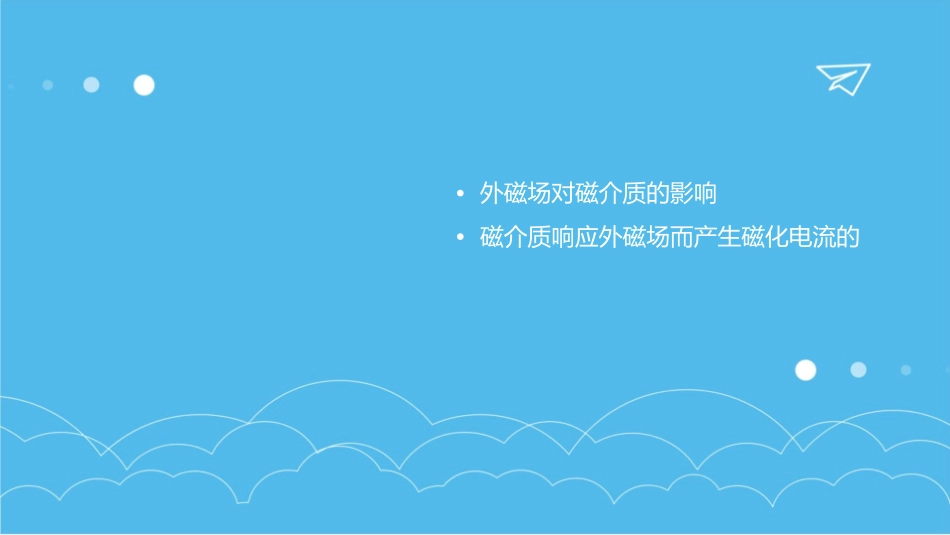 • 外磁场对磁介质的影响
• 磁介质响应外磁场而产生磁化电流的